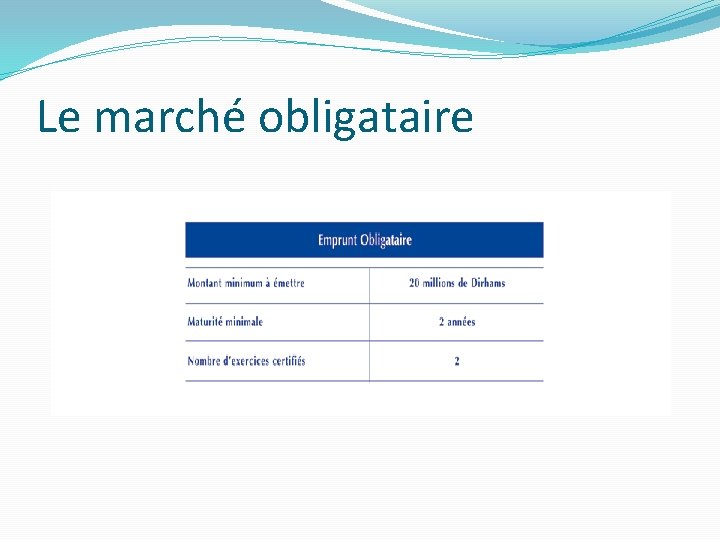 Le marché obligataire

| Emprunt Obligataire | |
|---|---|
| Montant minimum à émettre | 20 millions de Dirhams |
| Maturité minimale | 2 années |
| Nombre d'exercices certifiés | 2 |